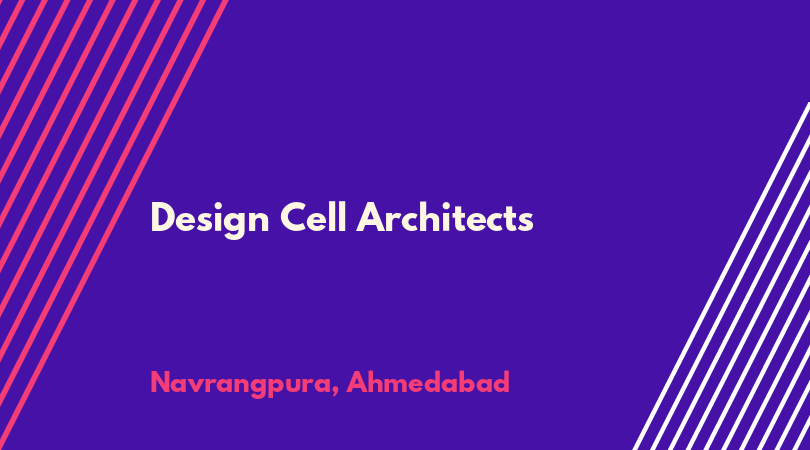 Design Cell Architects

Navrangpura, Ahmedabad